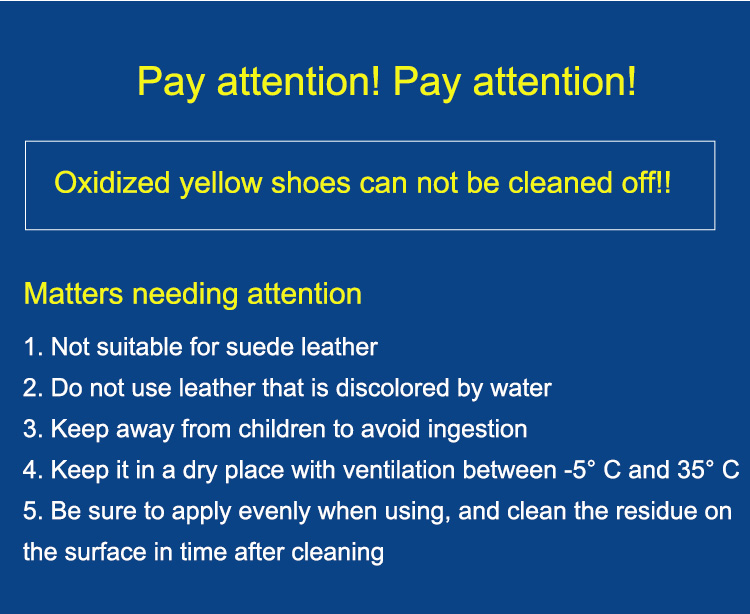 Pay attention! Pay attention!

Oxidized yellow shoes can not be cleaned off!!

Matters needing attention

1. Not suitable for suede leather
2. Do not use leather that is discolored by water
3. Keep away from children to avoid ingestion
4. Keep it in a dry place with ventilation between -5° C and 35° C
5. Be sure to apply evenly when using, and clean the residue on the surface in time after cleaning